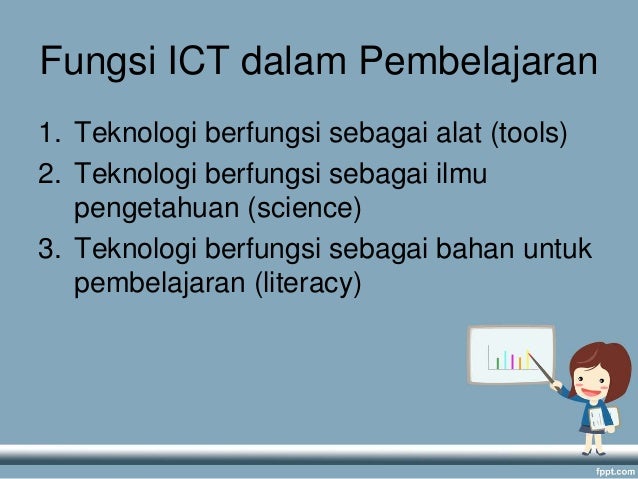 Fungsi ICT dalam Pembelajaran

1. Teknologi berfungsi sebagai alat (tools)
2. Teknologi berfungsi sebagai ilmu pengetahuan (science)
3. Teknologi berfungsi sebagai bahan untuk pembelajaran (literacy)

fppt.com